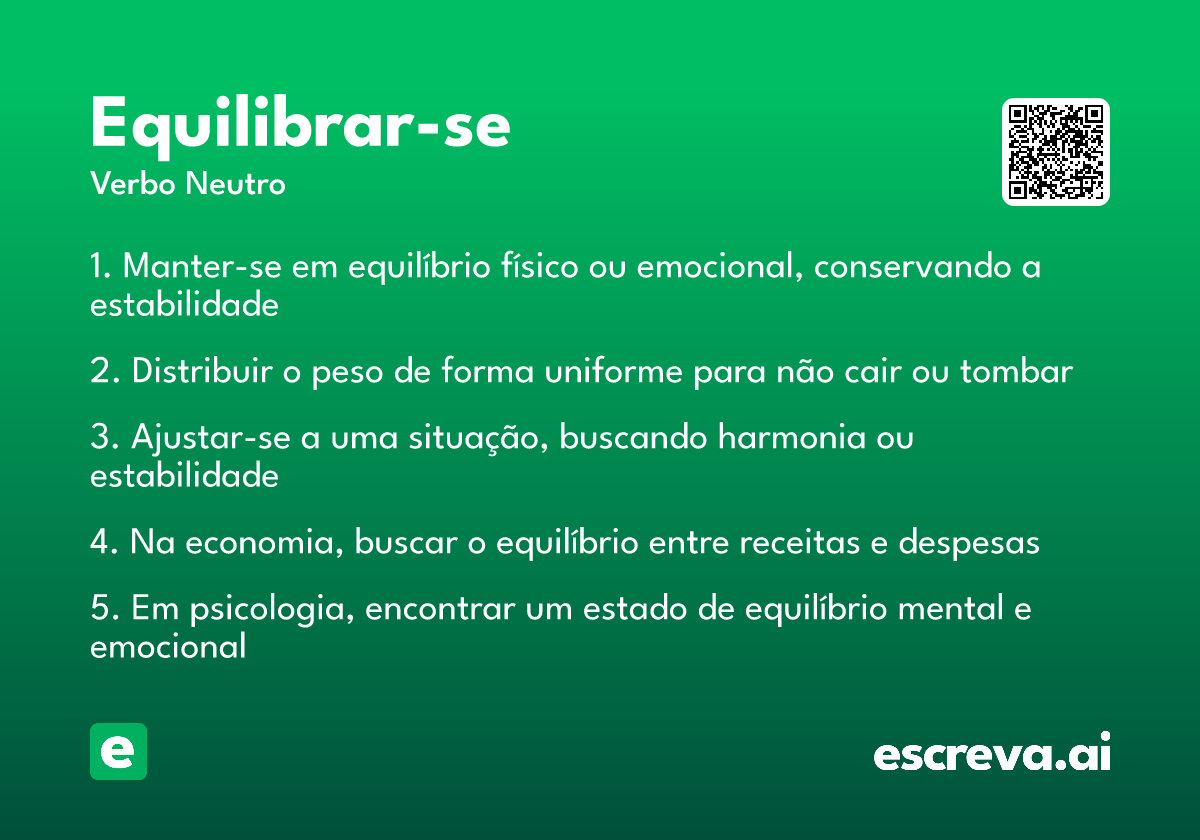 Equilibrar-se
Verbo Neutro

1. Manter-se em equilíbrio físico ou emocional, conservando a estabilidade

2. Distribuir o peso de forma uniforme para não cair ou tombar

3. Ajustar-se a uma situação, buscando harmonia ou estabilidade

4. Na economia, buscar o equilíbrio entre receitas e despesas

5. Em psicologia, encontrar um estado de equilíbrio mental e emocional

e

escreva.ai